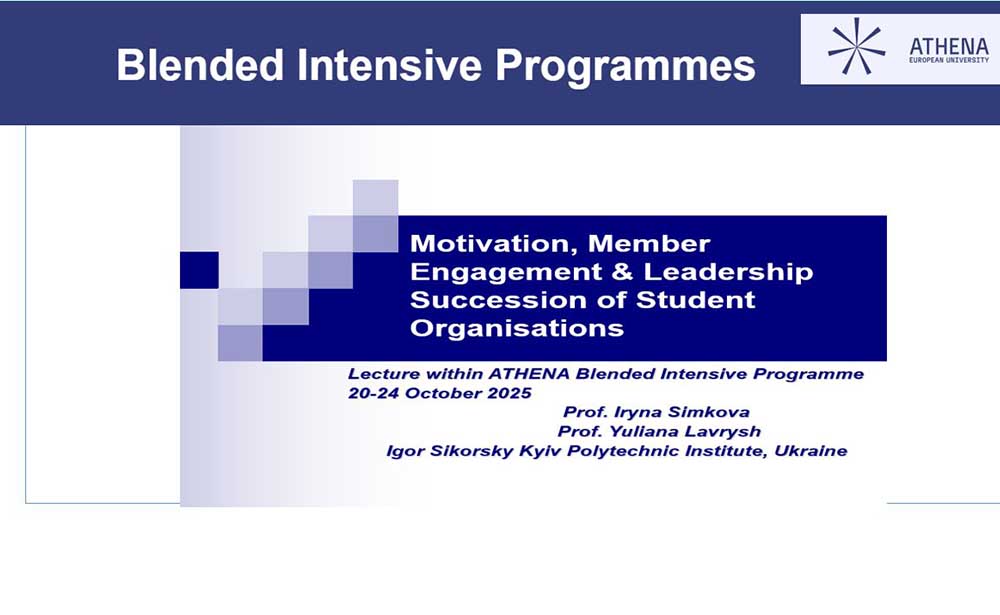 Blended Intensive Programmes

ATHENA
EUROPEAN UNIVERSITY

Motivation, Member Engagement & Leadership Succession of Student Organisations

Lecture within ATHENA Blended Intensive Programme
20-24 October 2025
Prof. Iryna Simkova
Prof. Yuliana Lavrysh
Igor Sikorsky Kyiv Polytechnic Institute, Ukraine